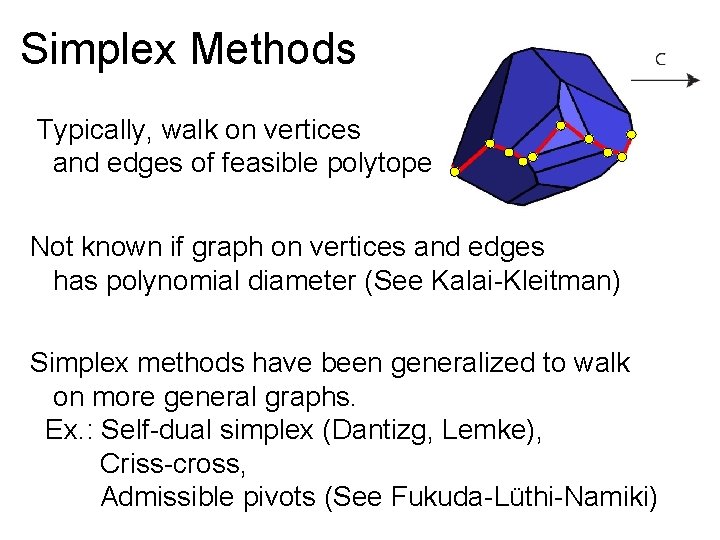 Simplex Methods

c

Typically, walk on vertices and edges of feasible polytope

Not known if graph on vertices and edges has polynomial diameter (See Kalai-Kleitman)

Simplex methods have been generalized to walk on more general graphs.
Ex.: Self-dual simplex (Dantizg, Lemke),
Criss-cross,
Admissible pivots (See Fukuda-Lüthi-Namiki)